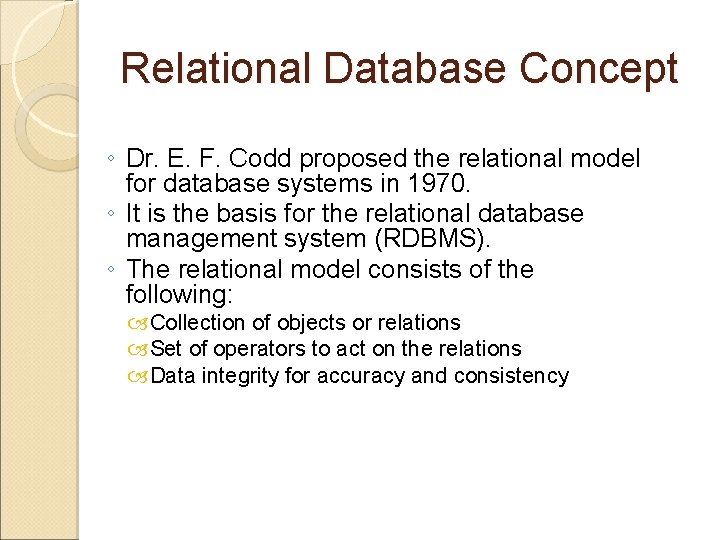 Relational Database Concept

◦ Dr. E. F. Codd proposed the relational model for database systems in 1970.
◦ It is the basis for the relational database management system (RDBMS).
◦ The relational model consists of the following:
 Collection of objects or relations
 Set of operators to act on the relations
 Data integrity for accuracy and consistency